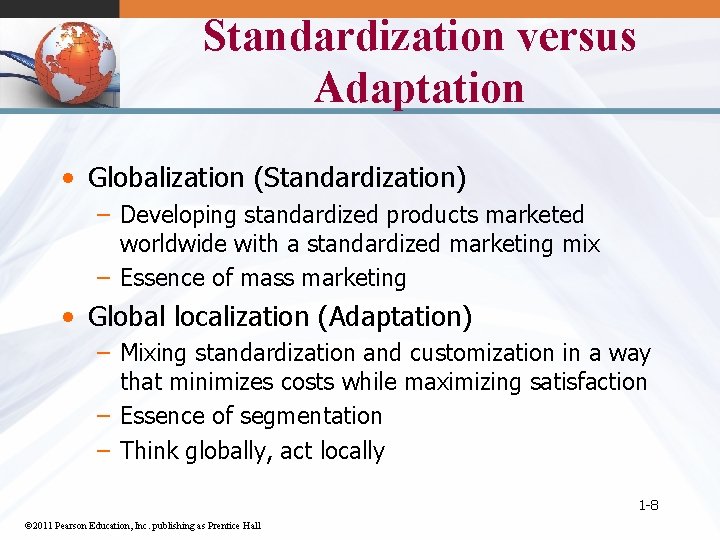 Standardization versus Adaptation

• Globalization (Standardization)
– Developing standardized products marketed worldwide with a standardized marketing mix
– Essence of mass marketing
• Global localization (Adaptation)
– Mixing standardization and customization in a way that minimizes costs while maximizing satisfaction
– Essence of segmentation
– Think globally, act locally

1-8

©2011 Pearson Education, Inc. publishing as Prentice Hall